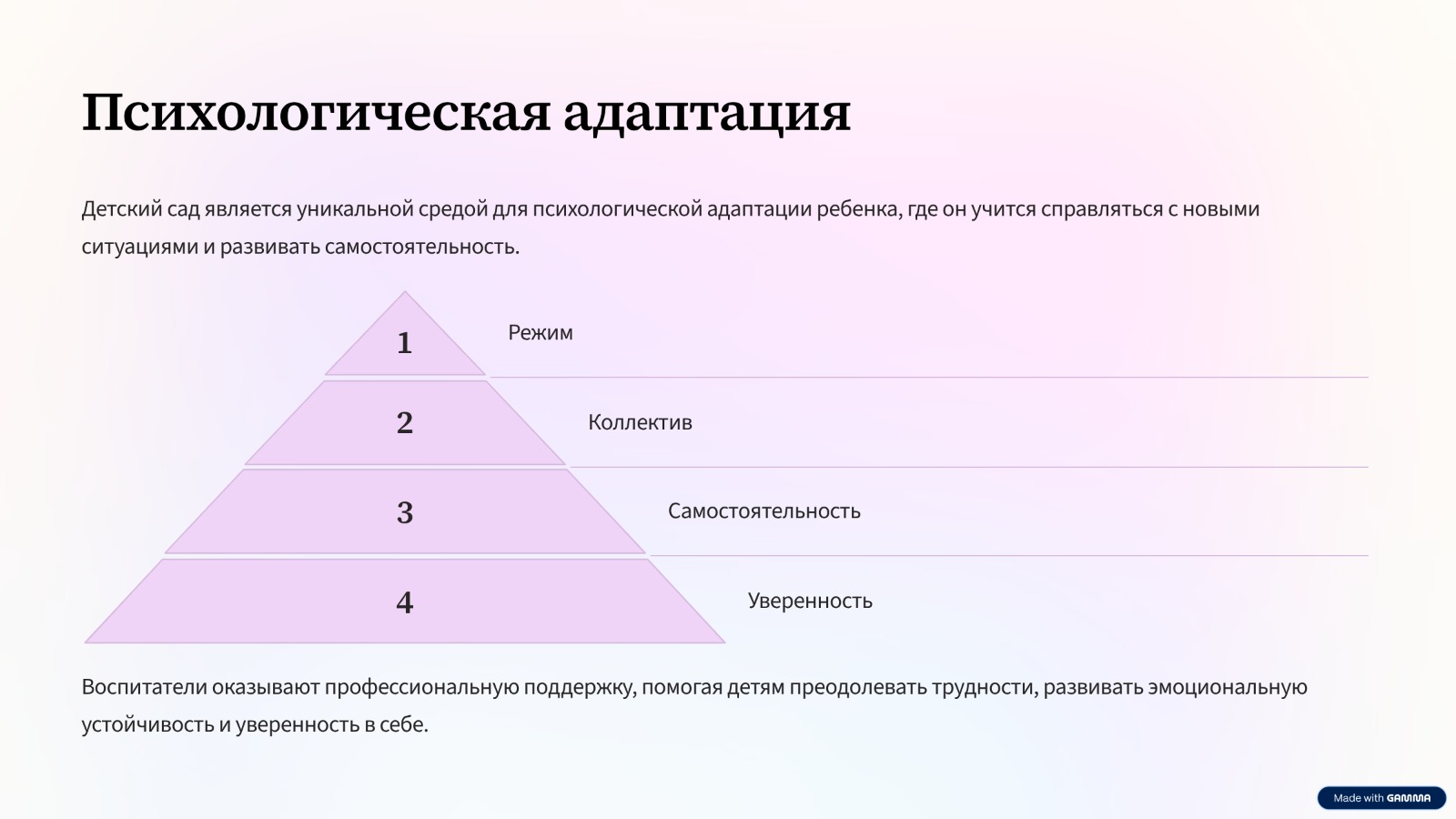 Психологическая адаптация

Детский сад является уникальной средой для психологической адаптации ребенка, где он учится справляться с новыми ситуациями и развивать самостоятельность.

1

Режим

2

Коллектив

3

Самостоятельность

4

Уверенность

Воспитатели оказывают профессиональную поддержку, помогая детям преодолевать трудности, развивать эмоциональную устойчивость и уверенность в себе.

Made with GAMMA